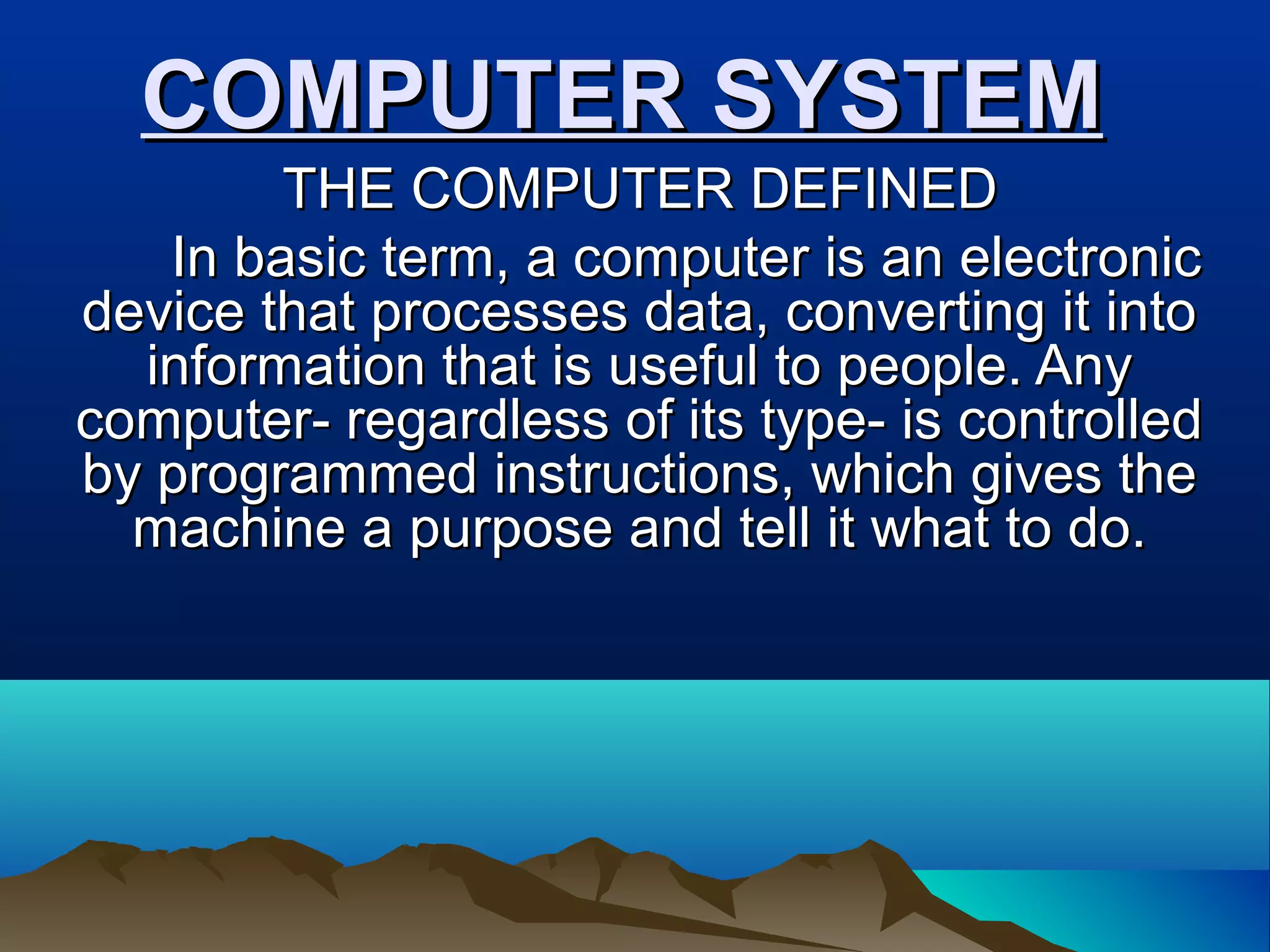 COMPUTER SYSTEM

THE COMPUTER DEFINED

In basic term, a computer is an electronic device that processes data, converting it into information that is useful to people. Any computer- regardless of its type- is controlled by programmed instructions, which gives the machine a purpose and tell it what to do.